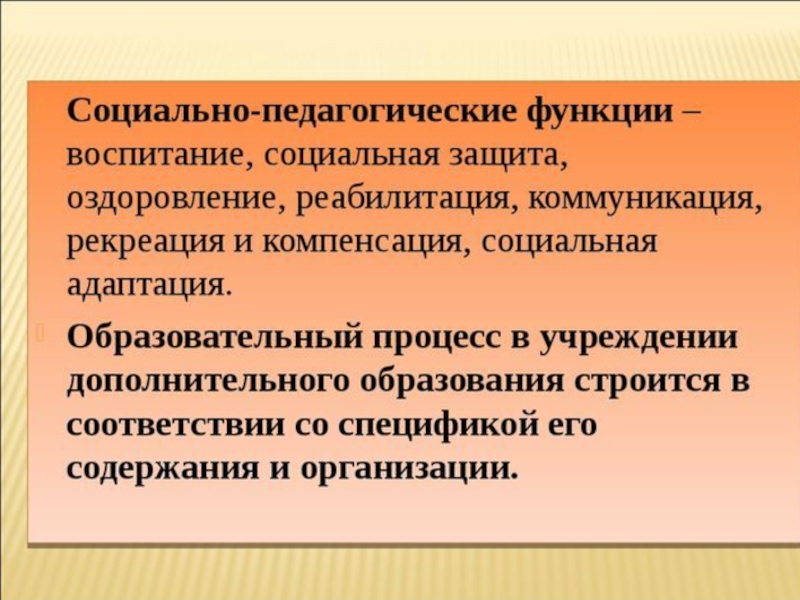 Социально-педагогические функции – воспитание, социальная защита, оздоровление, реабилитация, коммуникация, рекреация и компенсация, социальная адаптация.

Образовательный процесс в учреждении дополнительного образования строится в соответствии со спецификой его содержания и организации.